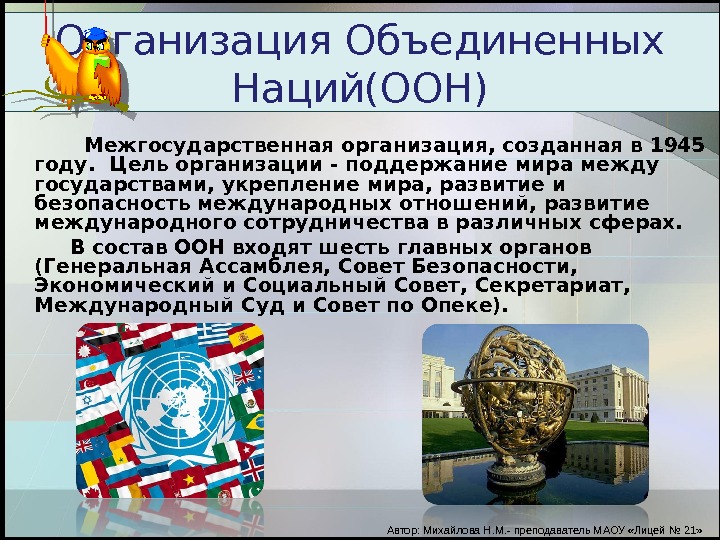 Организация Объединенных Наций(ООН)

Межгосударственная организация, созданная в 1945 году. Цель организации - поддержание мира между государствами, укрепление мира, развитие и безопасность международных отношений, развитие международного сотрудничества в различных сферах.

В состав ООН входят шесть главных органов (Генеральная Ассамблея, Совет Безопасности, Экономический и Социальный Совет, Секретариат, Международный Суд и Совет по Опеке).

Автор: Михайлова Н.М.- преподаватель МАОУ «Лицей № 21»